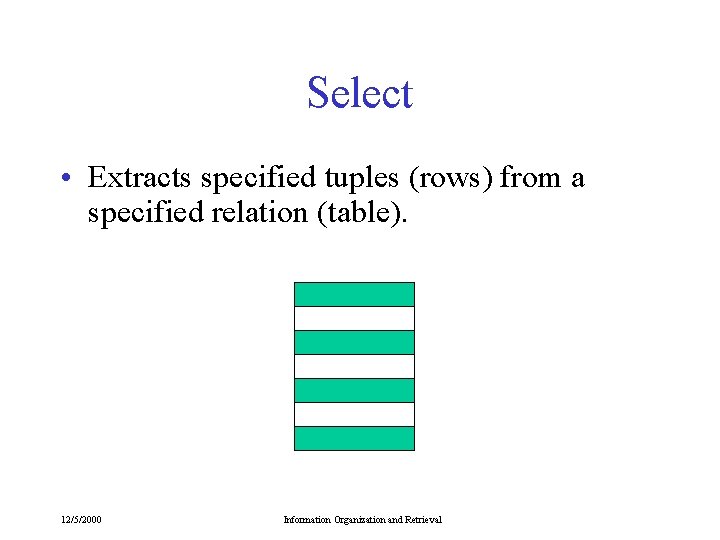 Select

• Extracts specified tuples (rows) from a specified relation (table).

12/5/2000

Information Organization and Retrieval